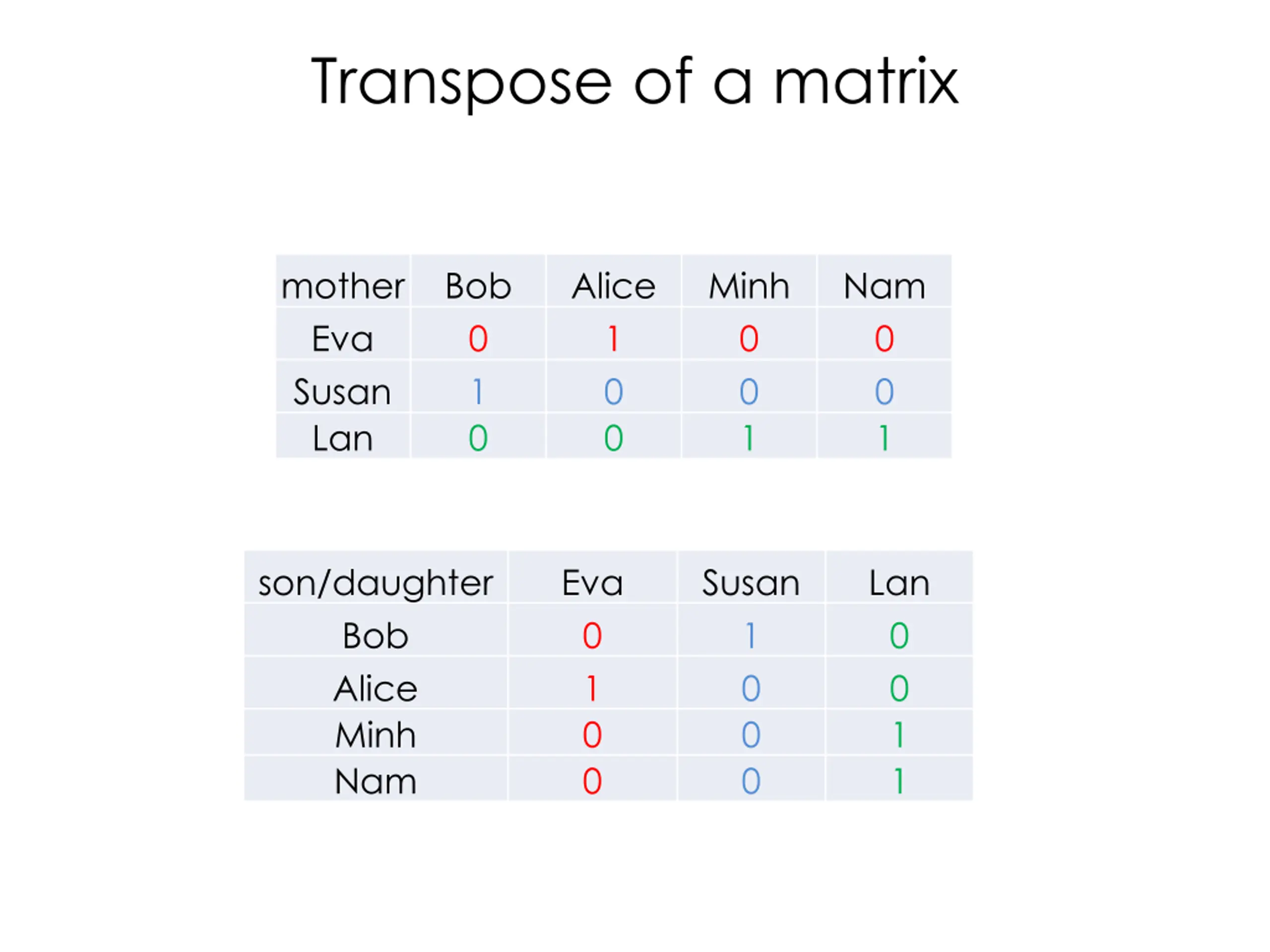 Transpose of a matrix

| mother | Bob | Alice | Minh | Nam |
|---|---|---|---|---|
| Eva | 0 | 1 | 0 | 0 |
| Susan | 1 | 0 | 0 | 0 |
| Lan | 0 | 0 | 1 | 1 |

| son/daughter | Eva | Susan | Lan |
|---|---|---|---|
| Bob | 0 | 1 | 0 |
| Alice | 1 | 0 | 0 |
| Minh | 0 | 0 | 1 |
| Nam | 0 | 0 | 1 |